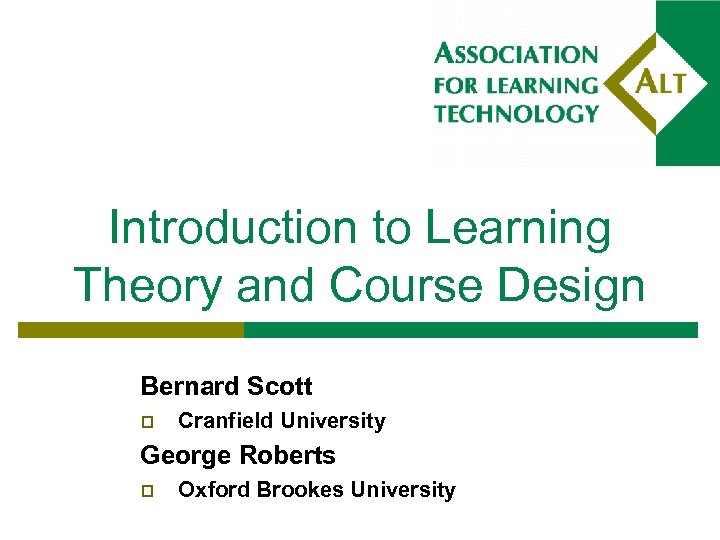 ASSOCIATION FOR LEARNING TECHNOLOGY

ALT

Introduction to Learning Theory and Course Design

Bernard Scott

Cranfield University

George Roberts

Oxford Brookes University